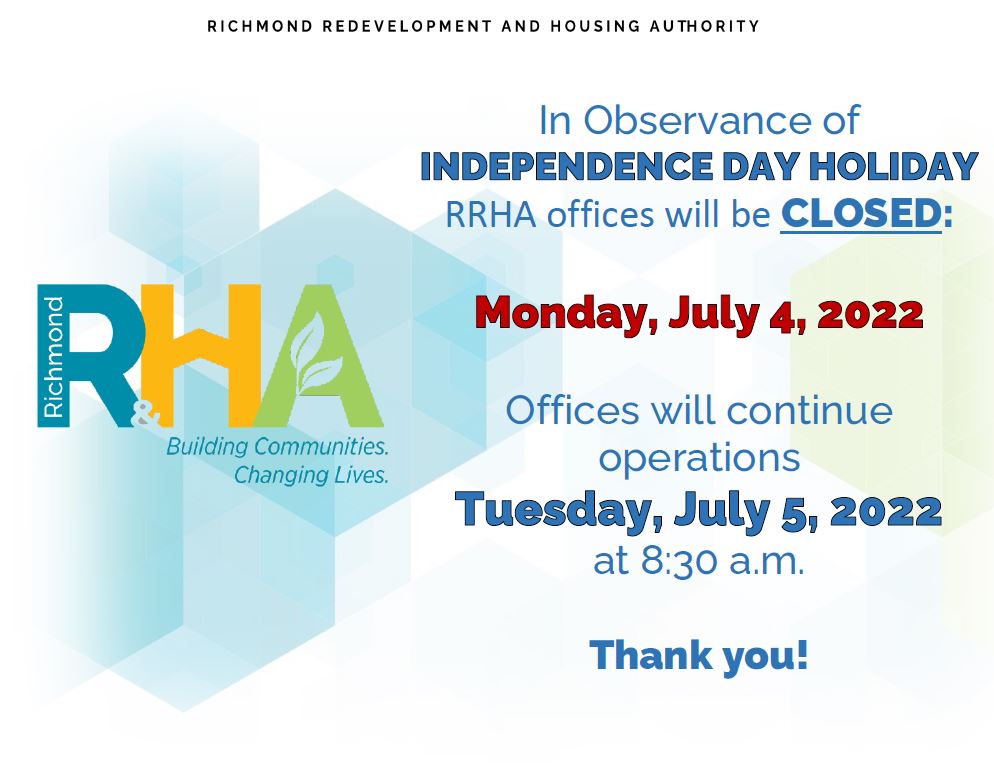 RICHMOND REDEVELOPMENT AND HOUSING AUTHORITY

Richmond R&HA

Building Communities. Changing Lives.

In Observance of
INDEPENDENCE DAY HOLIDAY
RRHA offices will be CLOSED:

Monday, July 4, 2022

Offices will continue operations
Tuesday, July 5, 2022
at 8:30 a.m.

Thank you!